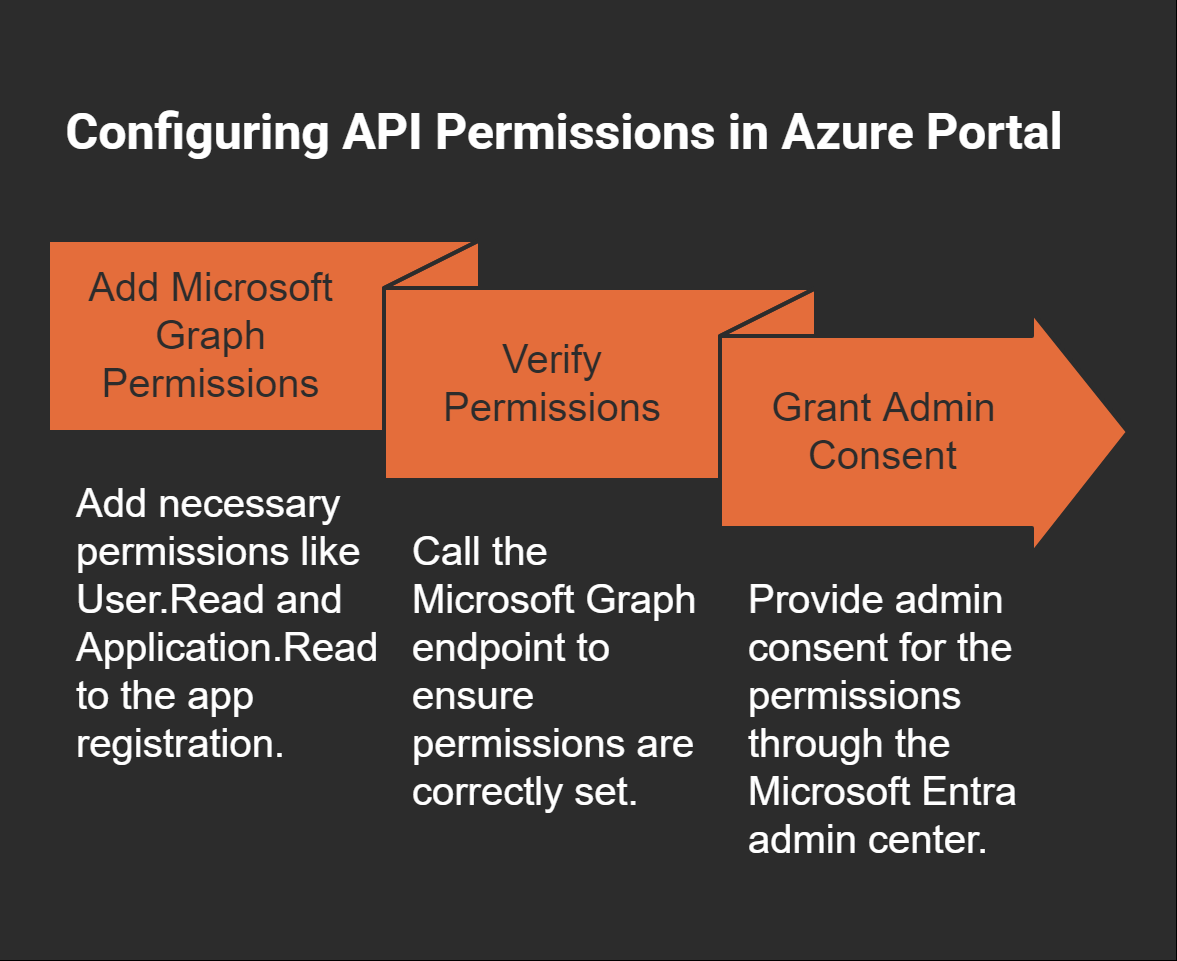 Configuring API Permissions in Azure Portal

Add Microsoft Graph Permissions

Add necessary permissions like User.Read and Application.Read to the app registration.

Verify Permissions

Call the Microsoft Graph endpoint to ensure permissions are correctly set.

Grant Admin Consent

Provide admin consent for the permissions through the Microsoft Entra admin center.